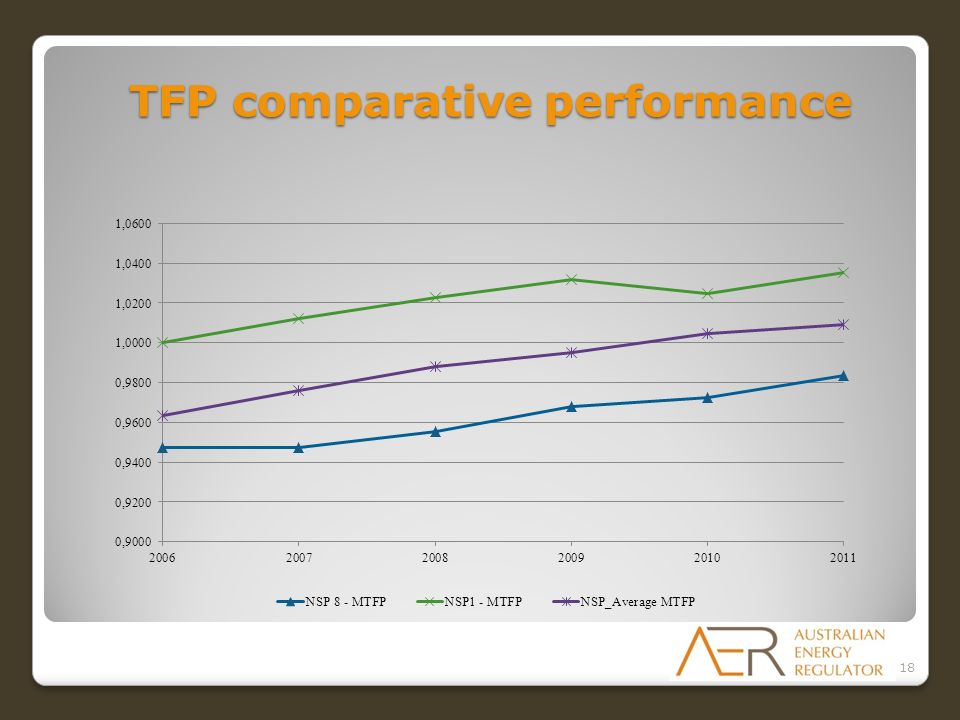 TFP comparative performance

1,0600
1,0400
1,0200
1,0000
0,9800
0,9600
0,9400
0,9200
0,9000

2006 2007 2008 2009 2010 2011

NSP 8 - MTFP NSP1 - MTFP NSP_Average MTFP

AER AUSTRALIAN ENERGY REGULATOR

18